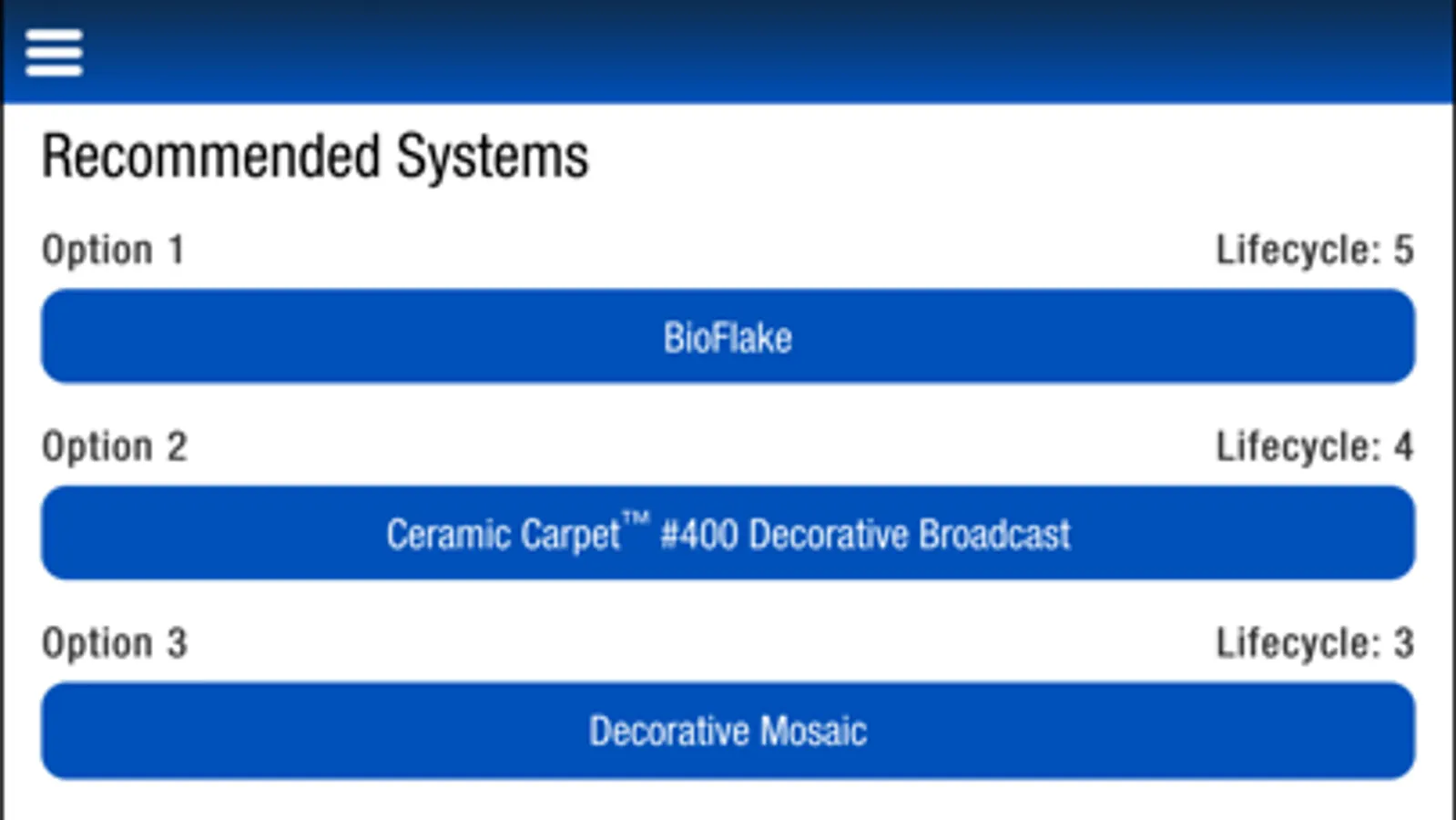 Recommended Systems

Option 1

Lifecycle: 5

BioFlake

Option 2

Lifecycle: 4

Ceramic Carpet™ #400 Decorative Broadcast

Option 3

Lifecycle: 3

Decorative Mosaic